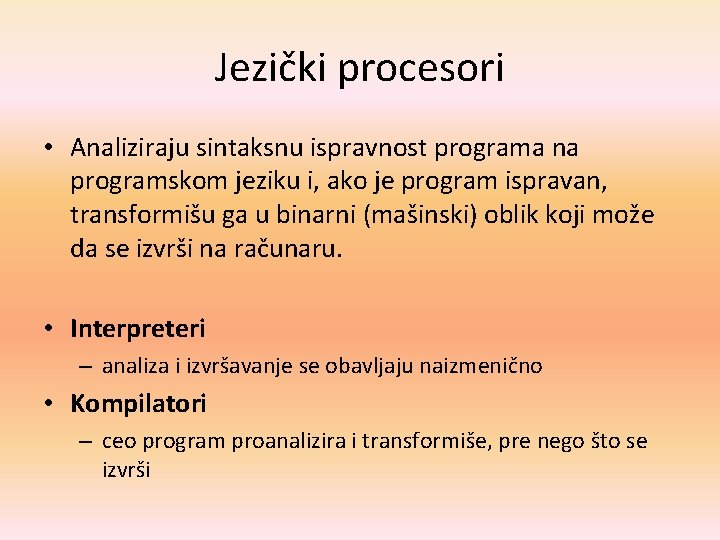 Jezički procesori

• Analiziraju sintaksnu ispravnost programa na programskom jeziku i, ako je program ispravan, transformišu ga u binarni (mašinski) oblik koji može da se izvrši na računaru.

• Interpreteri
– analiza i izvršavanje se obavljaju naizmenično

• Kompilatori
– ceo program proanalizira i transformiše, pre nego što se izvrši